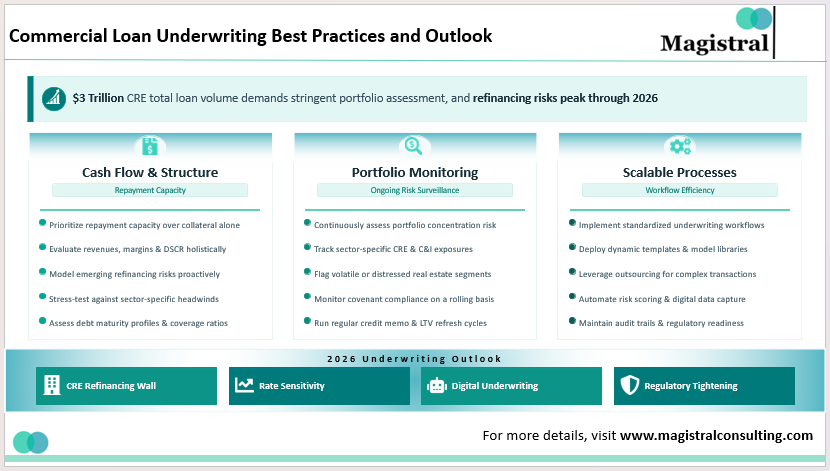 Commercial Loan Underwriting Best Practices and Outlook

Magistral

$3 Trillion CRE total loan volume demands stringent portfolio assessment, and refinancing risks peak through 2026

Cash Flow & Structure
Repayment Capacity

Prioritize repayment capacity over collateral alone
Evaluate revenues, margins & DSCR holistically
Model emerging refinancing risks proactively
Stress-test against sector-specific headwinds
Assess debt maturity profiles & coverage ratios

Portfolio Monitoring
Ongoing Risk Surveillance

Continuously assess portfolio concentration risk
Track sector-specific CRE & C&I exposures
Flag volatile or distressed real estate segments
Monitor covenant compliance on a rolling basis
Run regular credit memo & LTV refresh cycles

Scalable Processes
Workflow Efficiency

Implement standardized underwriting workflows
Deploy dynamic templates & model libraries
Leverage outsourcing for complex transactions
Automate risk scoring & digital data capture
Maintain audit trails & regulatory readiness

2026 Underwriting Outlook

CRE Refinancing Wall
Rate Sensitivity
Digital Underwriting
Regulatory Tightening

For more details, visit www.magistralconsulting.com